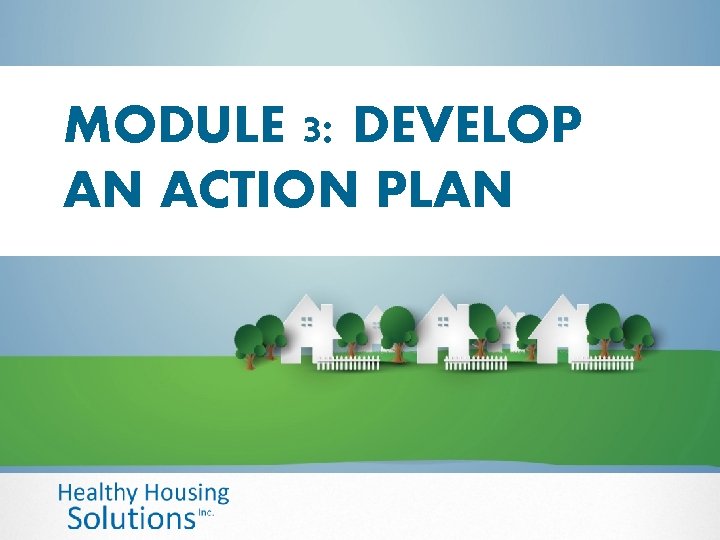 MODULE 3: DEVELOP AN ACTION PLAN

Healthy Housing Solutions Inc.